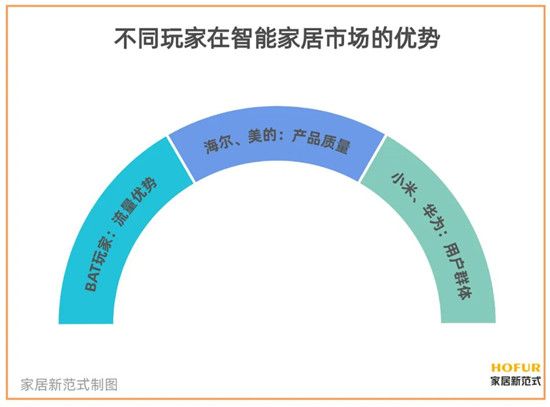 不同玩家在智能家居市场的优势

BAT玩家：流量优势

海尔、美的：产品质量

小米、华为：用户群体

家居新范式制图

HOFUR
家居新范式